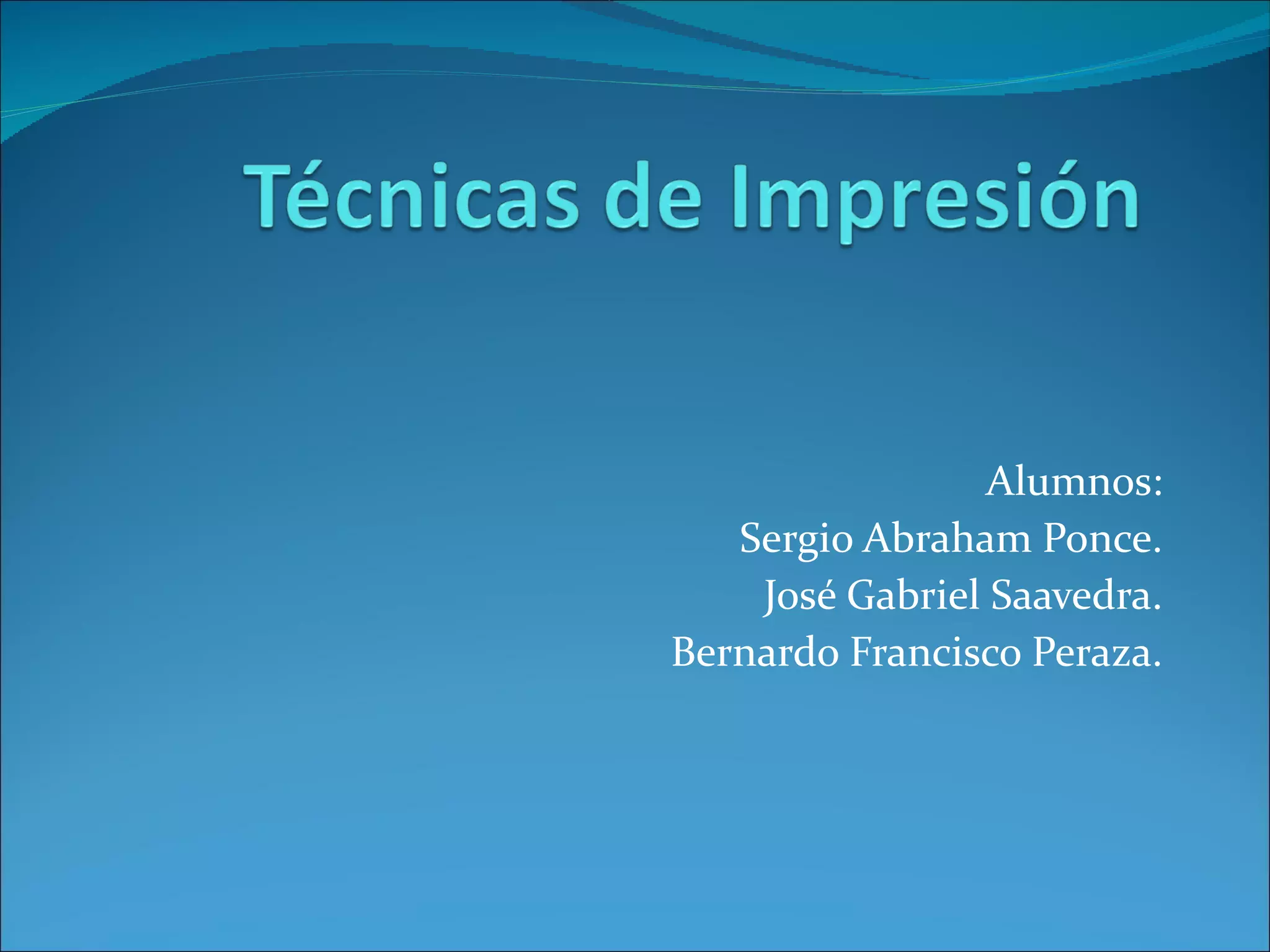 Técnicas de Impresión

Alumnos:
Sergio Abraham Ponce.
José Gabriel Saavedra.
Bernardo Francisco Peraza.